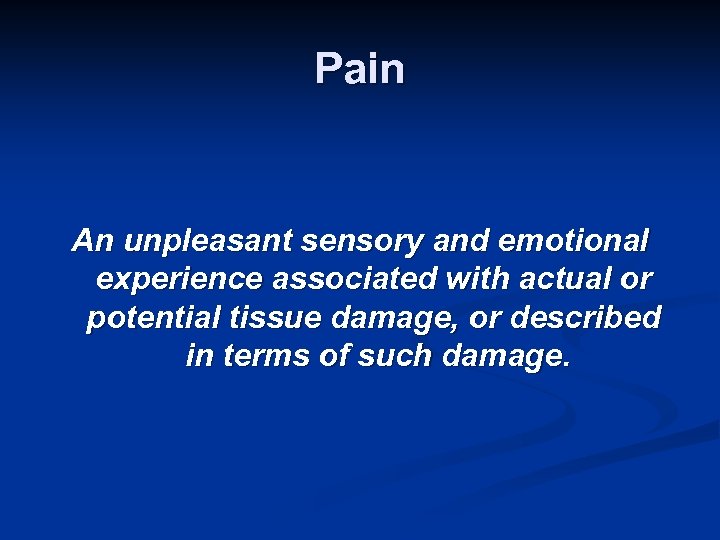 Pain

An unpleasant sensory and emotional experience associated with actual or potential tissue damage, or described in terms of such damage.